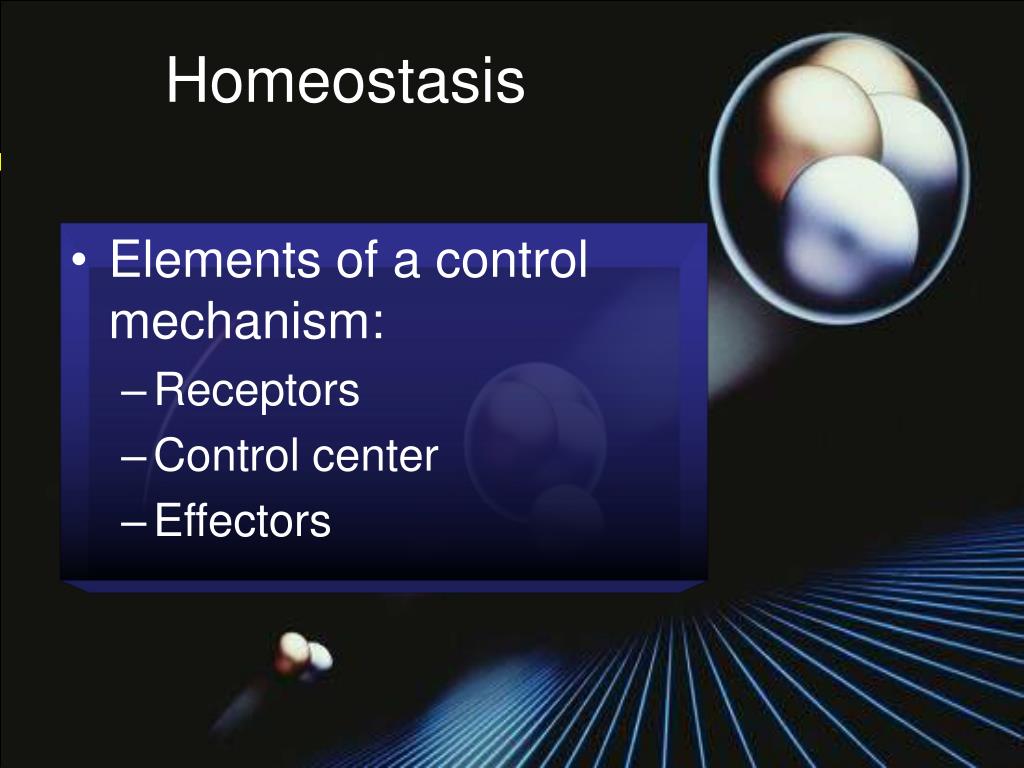 Homeostasis

• Elements of a control mechanism:
– Receptors
– Control center
– Effectors